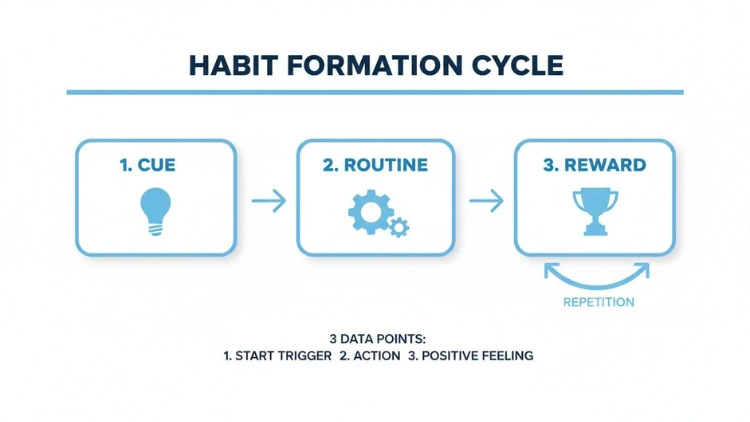 HABIT FORMATION CYCLE

1. CUE

2. ROUTINE

3. REWARD

REPETITION

3 DATA POINTS:
1. START TRIGGER 2. ACTION 3. POSITIVE FEELING